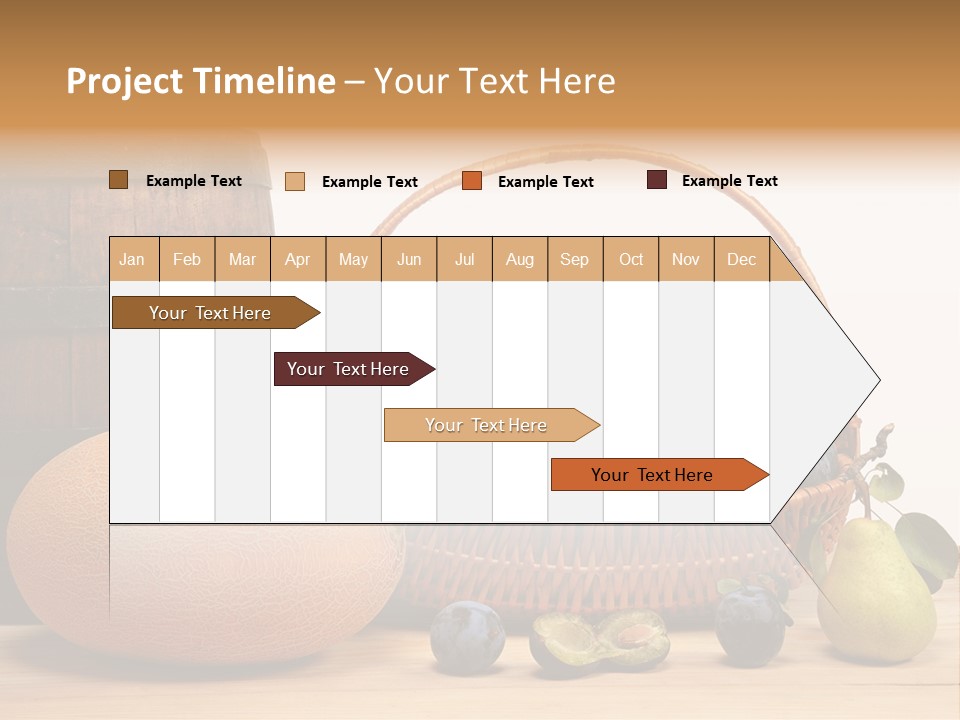 Project Timeline – Your Text Here

Example Text
Example Text
Example Text
Example Text

| Jan | Feb | Mar | Apr | May | Jun | Jul | Aug | Sep | Oct | Nov | Dec |
|---|---|---|---|---|---|---|---|---|---|---|---|

Your Text Here
Your Text Here
Your Text Here
Your Text Here